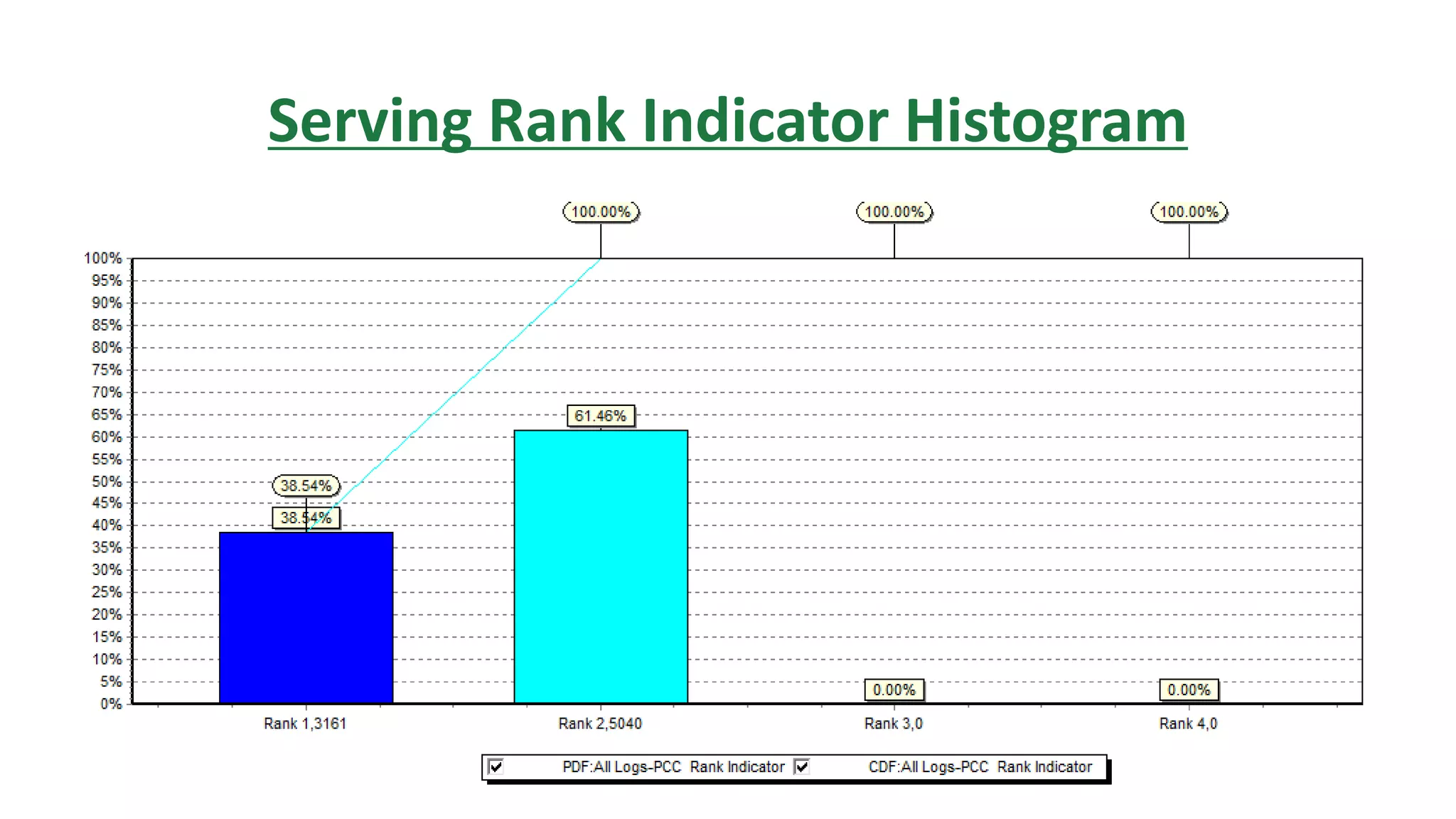 Serving Rank Indicator Histogram

100.00%
100.00%
100.00%

100%
95%
90%
85%
80%
75%
70%
65%
60%
55%
50%
45%
40%
35%
30%
25%
20%
15%
10%
5%
0%

38.54%
38.54%
61.46%
0.00%
0.00%

Rank 1,3161
Rank 2,5040
Rank 3,0
Rank 4,0

PDF:All Logs-PCC Rank Indicator
CDF:All Logs-PCC Rank Indicator